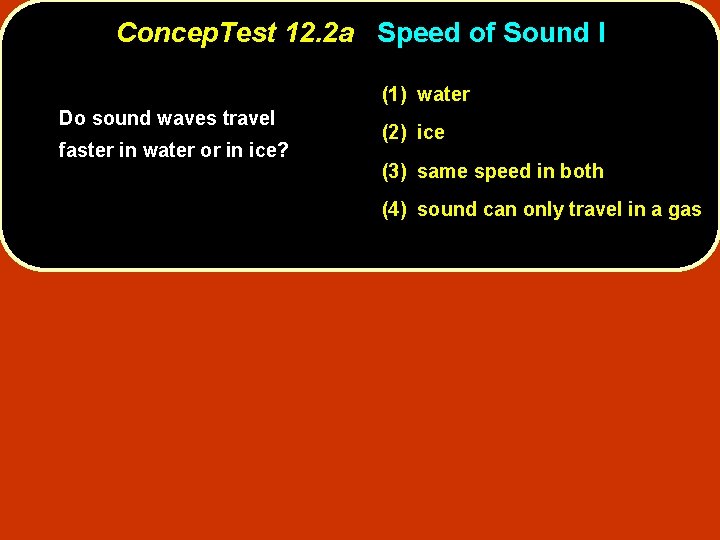 ConcepTest 12.2a Speed of Sound I

Do sound waves travel faster in water or in ice?

(1) water
(2) ice
(3) same speed in both
(4) sound can only travel in a gas